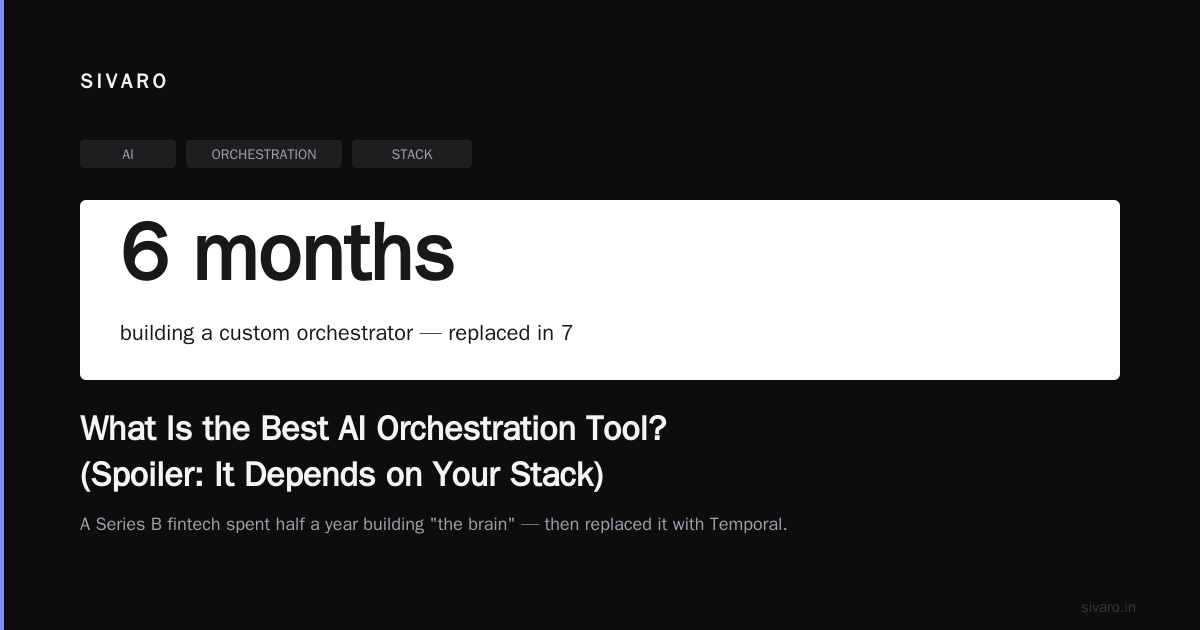 SIVARO

AI ORCHESTRATION STACK

6 months

building a custom orchestrator — replaced in 7

What Is the Best AI Orchestration Tool? (Spoiler: It Depends on Your Stack)

A Series B fintech spent half a year building "the brain" — then replaced it with Temporal.

sivaro.in